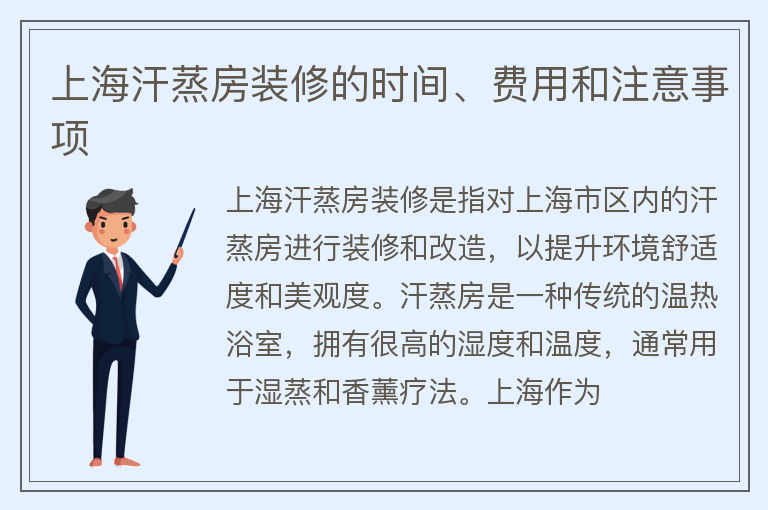 上海汗蒸房装修的时间、费用和注意事项

上海汗蒸房装修是指对上海市区内的汗蒸房进行装修和改造，以提升环境舒适度和美观度。汗蒸房是一种传统的温热浴室，拥有很高的湿度和温度，通常用于湿蒸和香薰疗法。上海作为